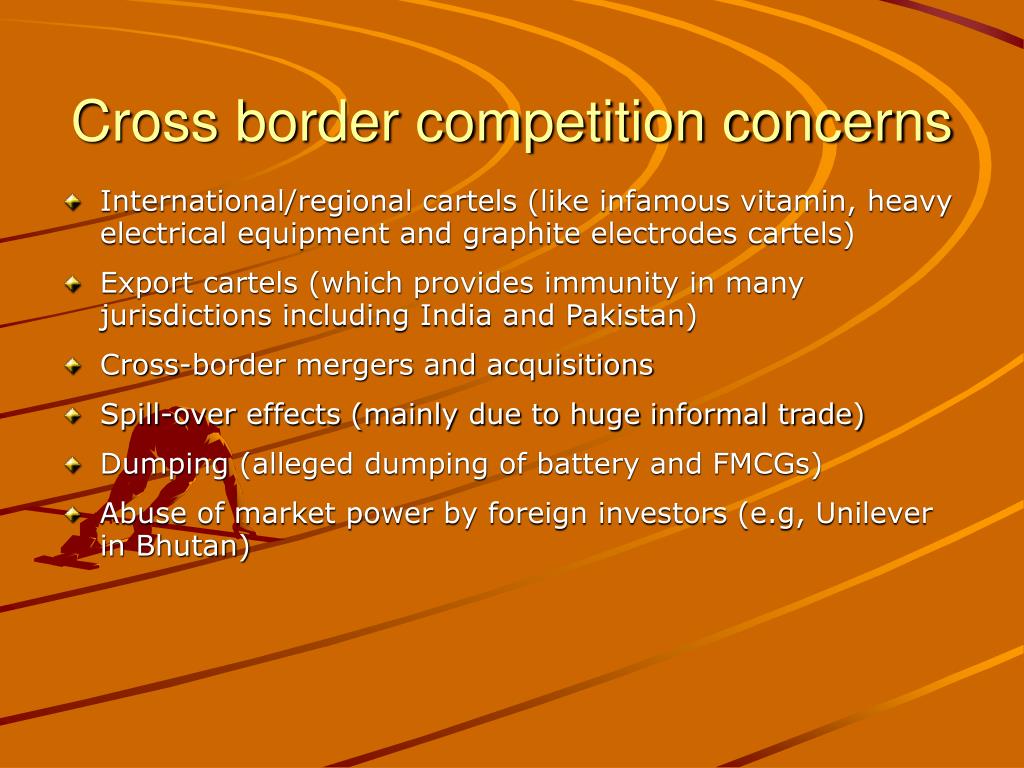 Cross border competition concerns

International/regional cartels (like infamous vitamin, heavy electrical equipment and graphite electrodes cartels)

Export cartels (which provides immunity in many jurisdictions including India and Pakistan)

Cross-border mergers and acquisitions

Spill-over effects (mainly due to huge informal trade)

Dumping (alleged dumping of battery and FMCGs)

Abuse of market power by foreign investors (e.g, Unilever in Bhutan)